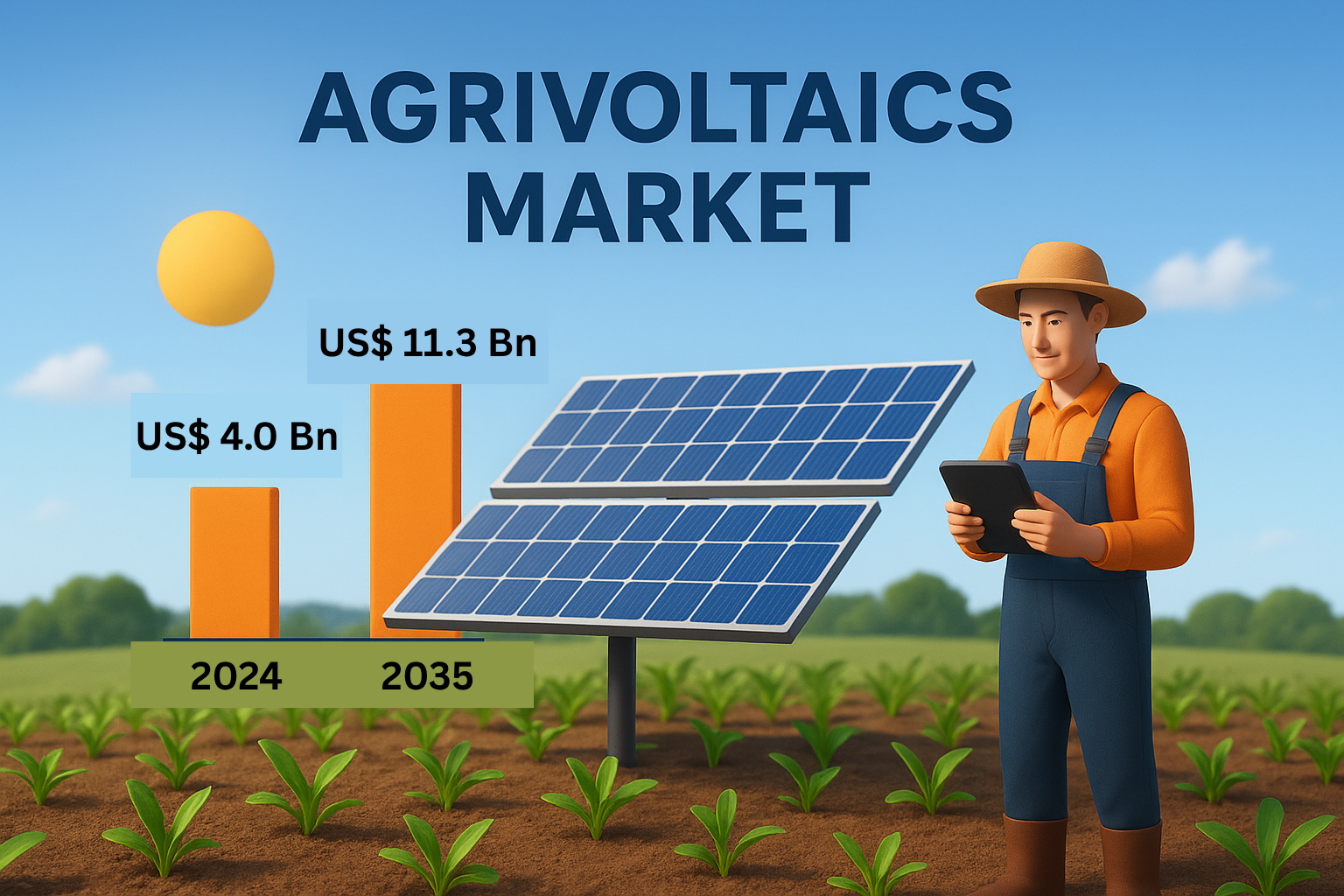 AGRIVOLTAICS MARKET

US$ 11.3 Bn

US$ 4.0 Bn

2024 2035